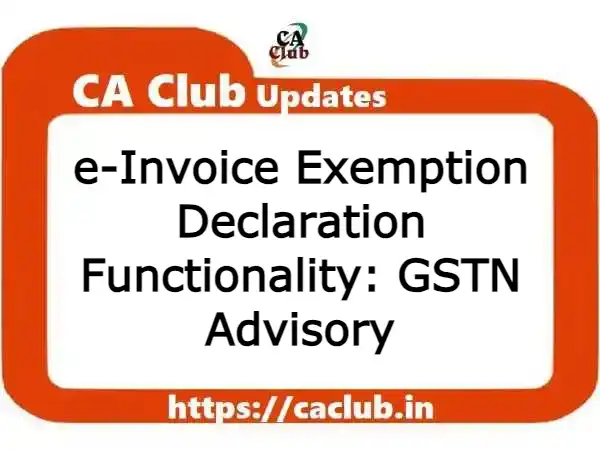 CA Club

CA Club Updates

e-Invoice Exemption Declaration Functionality: GSTN Advisory

https://caclub.in